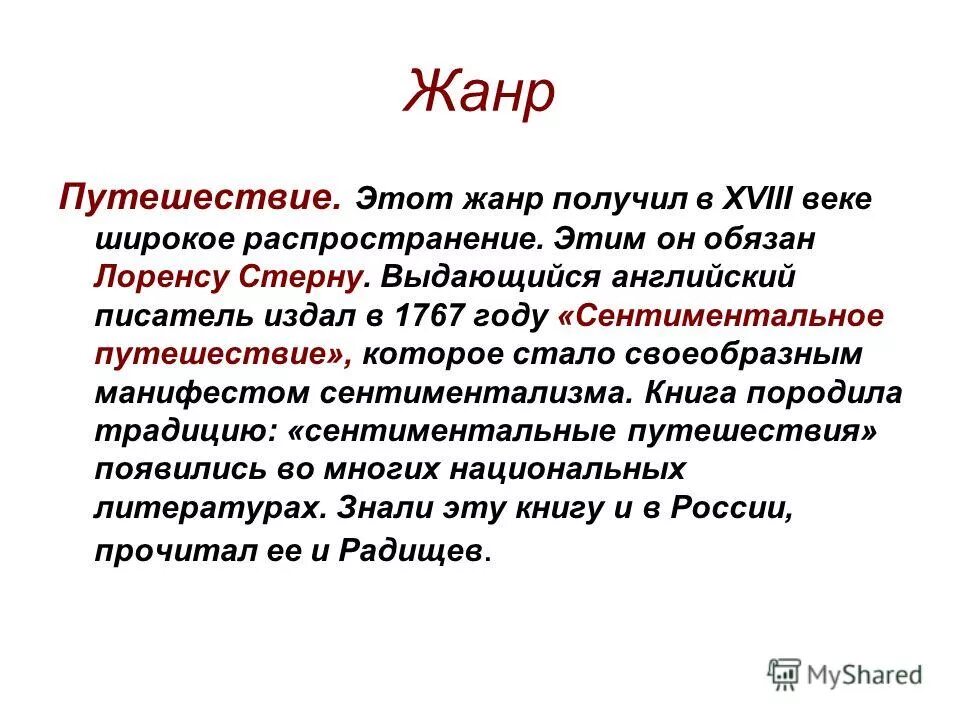 Жанр

Путешествие. Этот жанр получил в XVIII веке широкое распространение. Этим он обязан Лоренсу Стерну. Выдающийся английский писатель издал в 1767 году «Сентиментальное путешествие», которое стало своеобразным манифестом сентиментализма. Книга породила традицию: «сентиментальные путешествия» появились во многих национальных литературах. Знали эту книгу и в России, прочитал ее и Радищев.

MyShared